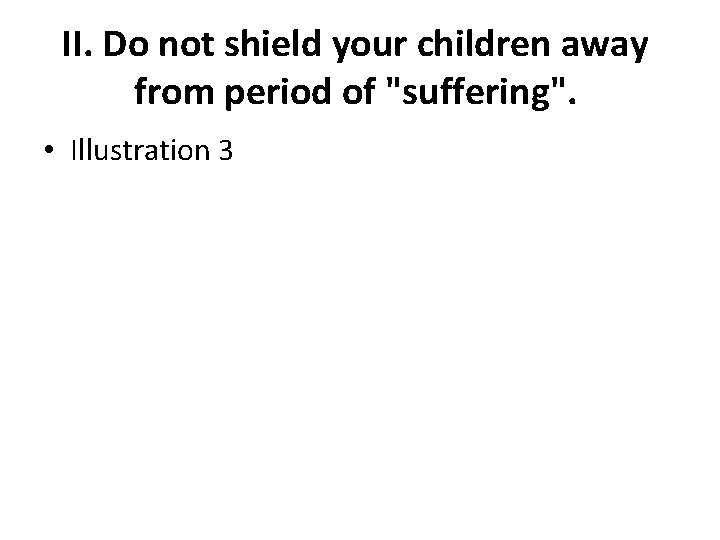 II. Do not shield your children away from period of "suffering".

• Illustration 3